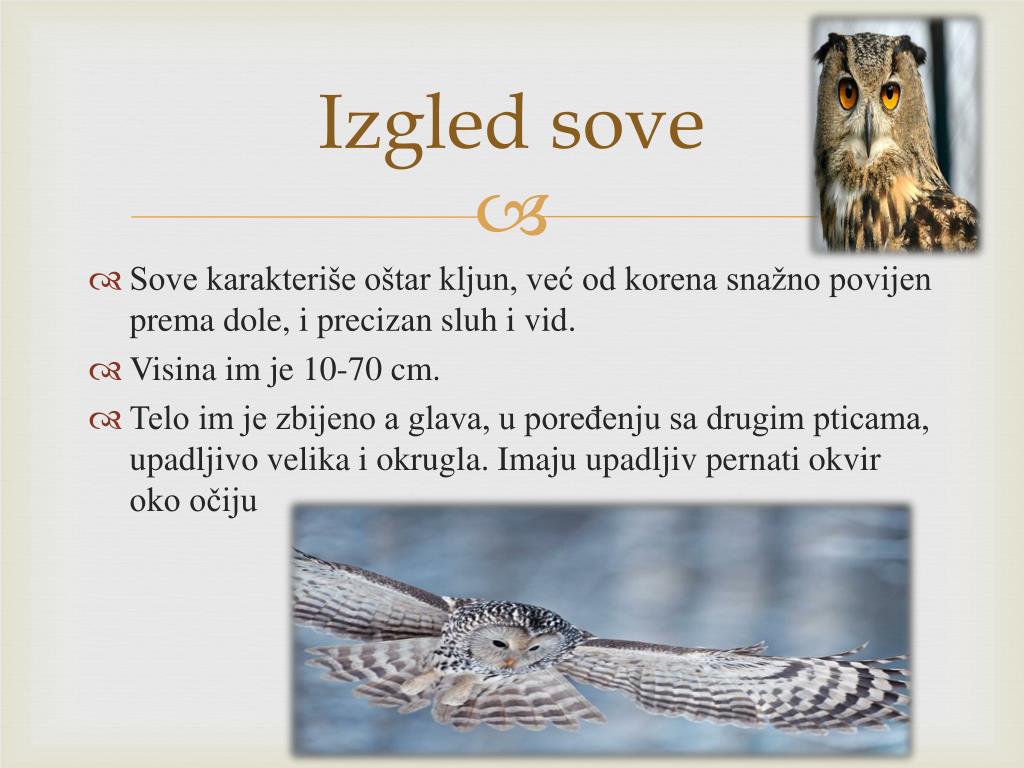 Izgled sove

Sove karakteriše oštar kljun, već od korena snažno povijen prema dole, i precizan sluh i vid.

Visina im je 10-70 cm.

Telo im je zbijeno a glava, u poređenju sa drugim pticama, upadljivo velika i okrugla. Imaju upadljiv pernati okvir oko očiju